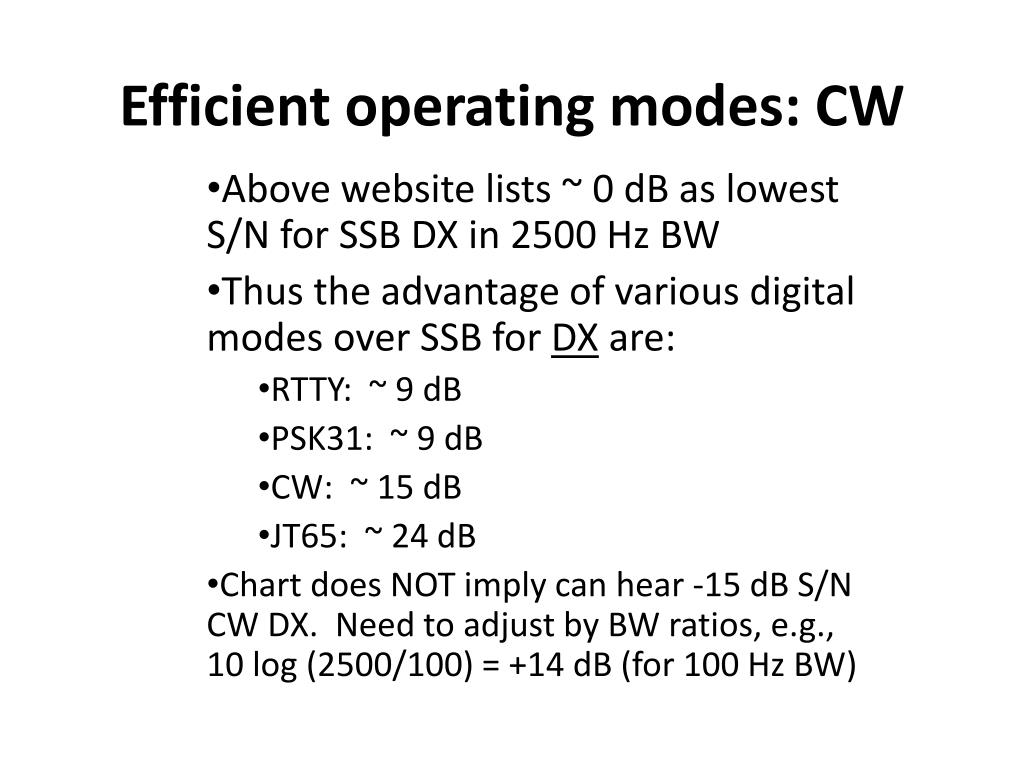 Efficient operating modes: CW

•Above website lists ~ 0 dB as lowest S/N for SSB DX in 2500 Hz BW

•Thus the advantage of various digital modes over SSB for DX are:

•RTTY: ~ 9 dB

•PSK31: ~ 9 dB

•CW: ~ 15 dB

•JT65: ~ 24 dB

•Chart does NOT imply can hear -15 dB S/N CW DX. Need to adjust by BW ratios, e.g., 10 log (2500/100) = +14 dB (for 100 Hz BW)